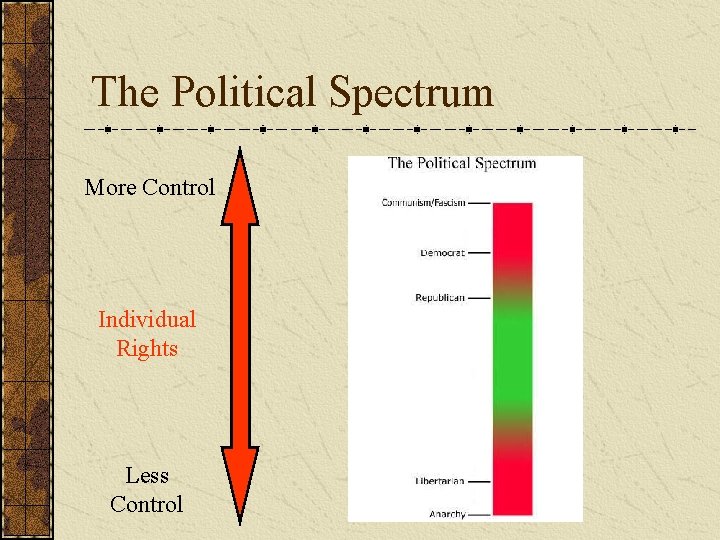 The Political Spectrum

More Control

Individual Rights

Less Control

The Political Spectrum

Communism/Fascism

Democrat

Republican

Libertarian

Anarchy